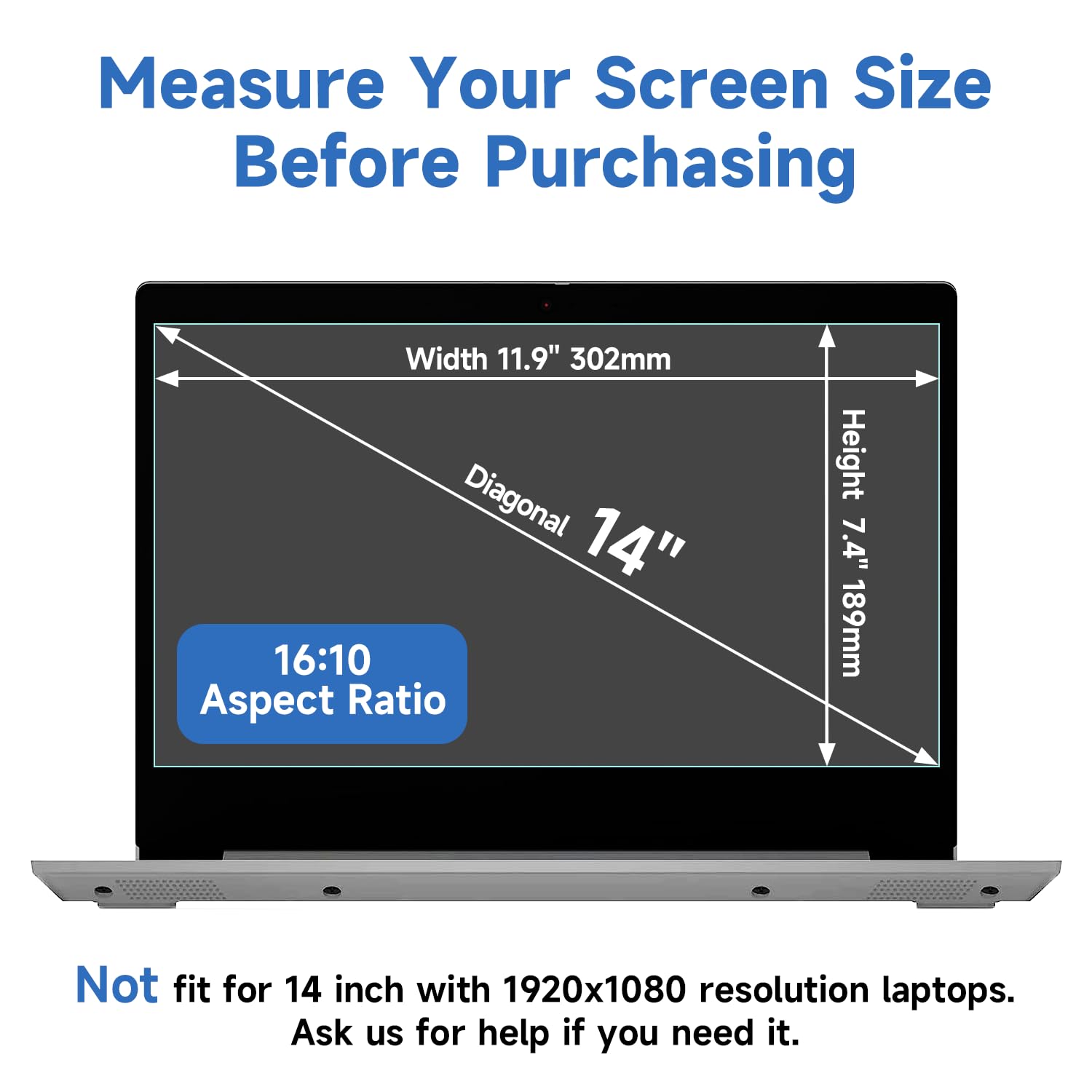 Measure Your Screen Size Before Purchasing

Width 11.9" 302mm

Diagonal 14"

Height 7.4" 189mm

16:10 Aspect Ratio

Not fit for 14 inch with 1920x1080 resolution laptops. Ask us for help if you need it.